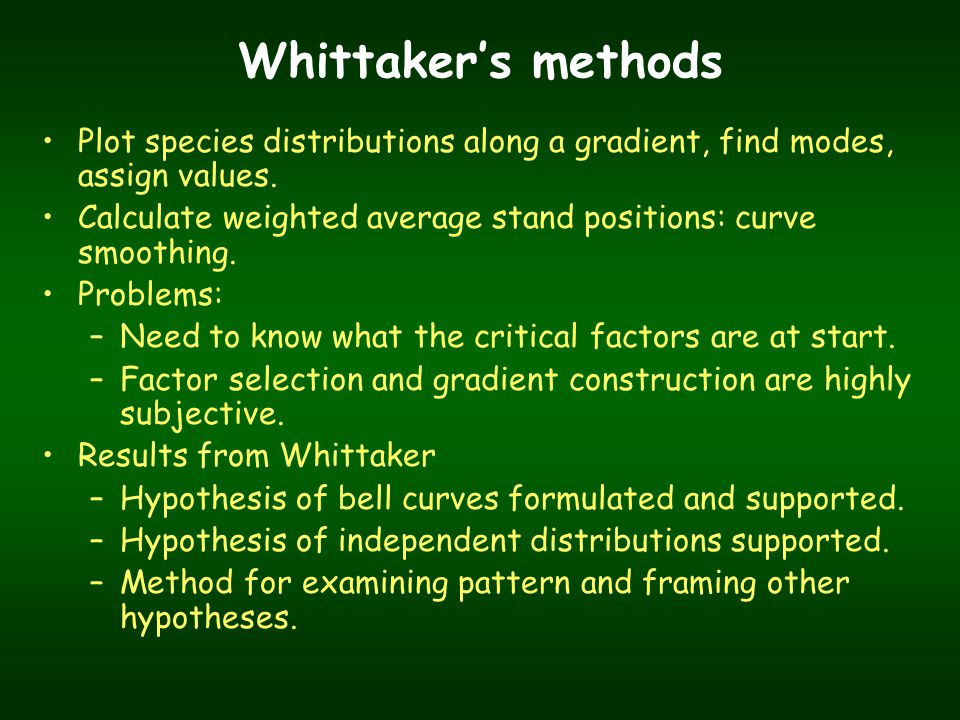 Whittaker's methods

• Plot species distributions along a gradient, find modes, assign values.
• Calculate weighted average stand positions: curve smoothing.
• Problems:
  – Need to know what the critical factors are at start.
  – Factor selection and gradient construction are highly subjective.
• Results from Whittaker
  – Hypothesis of bell curves formulated and supported.
  – Hypothesis of independent distributions supported.
  – Method for examining pattern and framing other hypotheses.